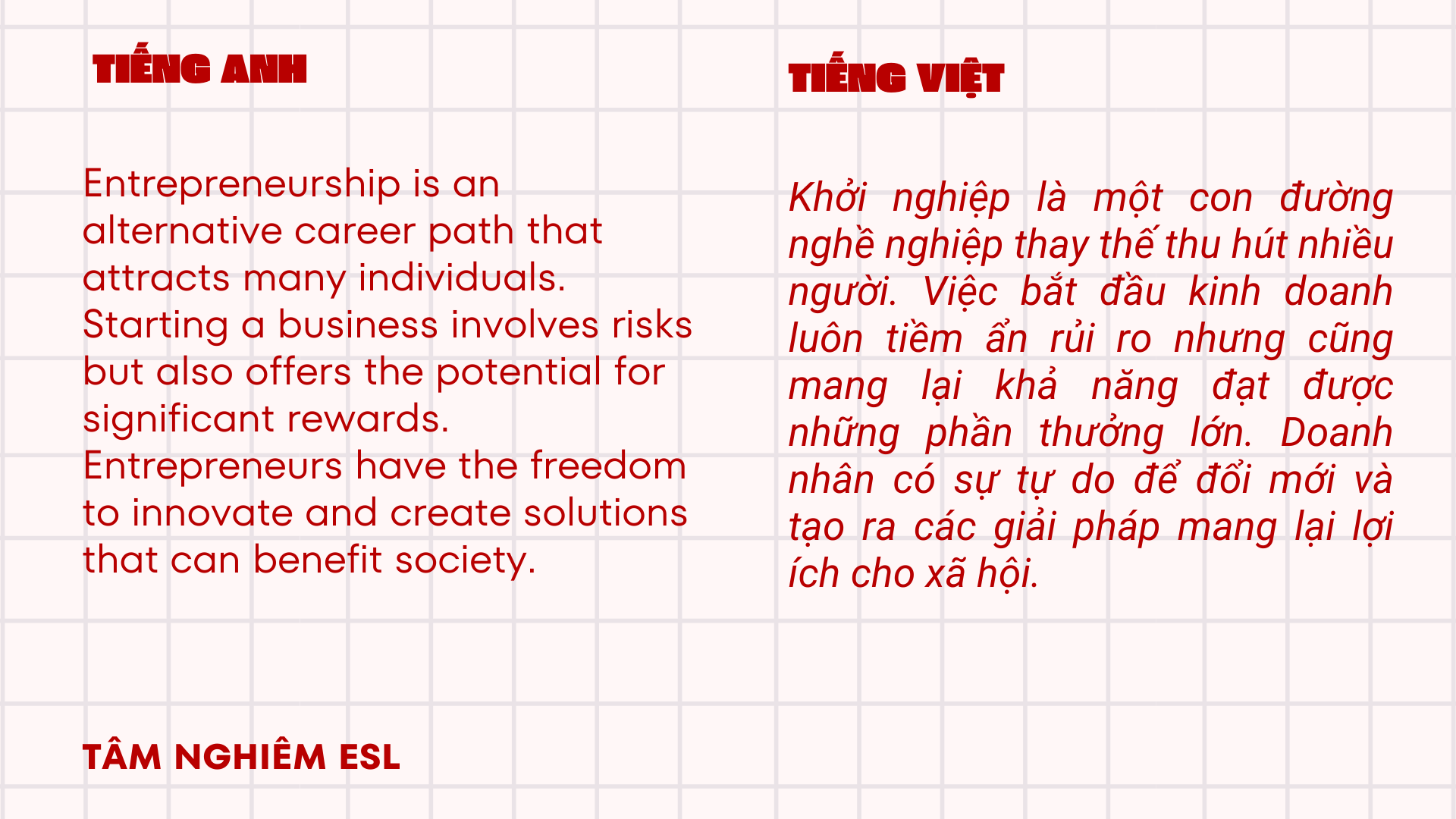 TIẾNG ANH

Entrepreneurship is an alternative career path that attracts many individuals. Starting a business involves risks but also offers the potential for significant rewards. Entrepreneurs have the freedom to innovate and create solutions that can benefit society.

TIẾNG VIỆT

Khởi nghiệp là một con đường nghề nghiệp thay thế thu hút nhiều người. Việc bắt đầu kinh doanh luôn tiềm ẩn rủi ro nhưng cũng mang lại khả năng đạt được những phần thưởng lớn. Doanh nhân có sự tự do để đổi mới và tạo ra các giải pháp mang lại lợi ích cho xã hội.

TÂM NGHIÊM ESL